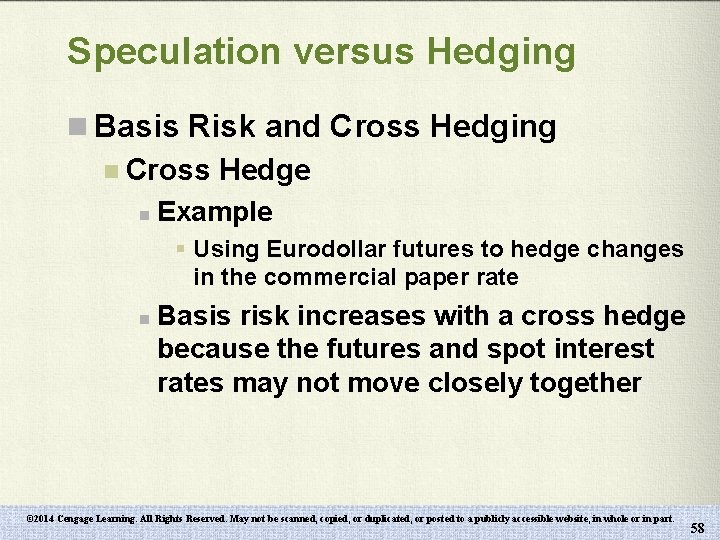 Speculation versus Hedging

Basis Risk and Cross Hedging

Cross Hedge

Example

Using Eurodollar futures to hedge changes in the commercial paper rate

Basis risk increases with a cross hedge because the futures and spot interest rates may not move closely together

©2014 Cengage Learning. All Rights Reserved. May not be scanned, copied, or duplicated, or posted to a publicly accessible website, in whole or in part.

58